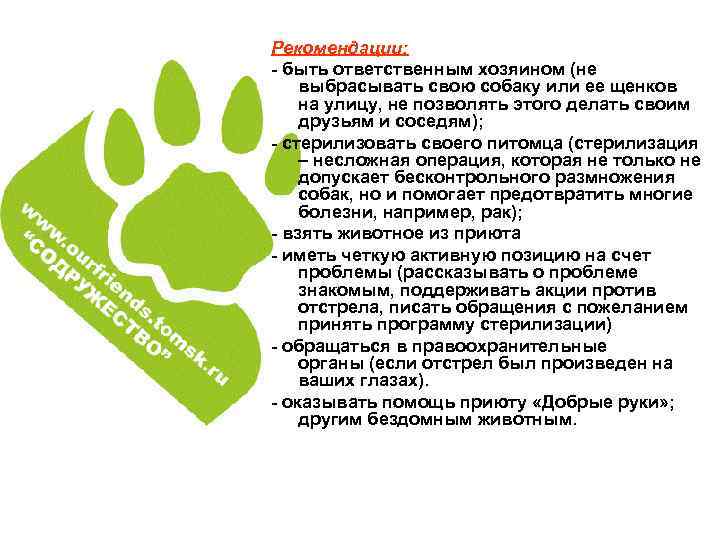 www.ourfriends.tomsk.ru
"СОДРУЖЕСТВО"

Рекомендации:

- быть ответственным хозяином (не выбрасывать свою собаку или ее щенков на улицу, не позволять этого делать своим друзьям и соседям);

- стерилизовать своего питомца (стерилизация – несложная операция, которая не только не допускает бесконтрольного размножения собак, но и помогает предотвратить многие болезни, например, рак);

- взять животное из приюта

- иметь четкую активную позицию на счет проблемы (рассказывать о проблеме знакомым, поддерживать акции против отстрела, писать обращения с пожеланием принять программу стерилизации)

- обращаться в правоохранительные органы (если отстрел был произведен на ваших глазах).

- оказывать помощь приюту «Добрые руки»; другим бездомным животным.